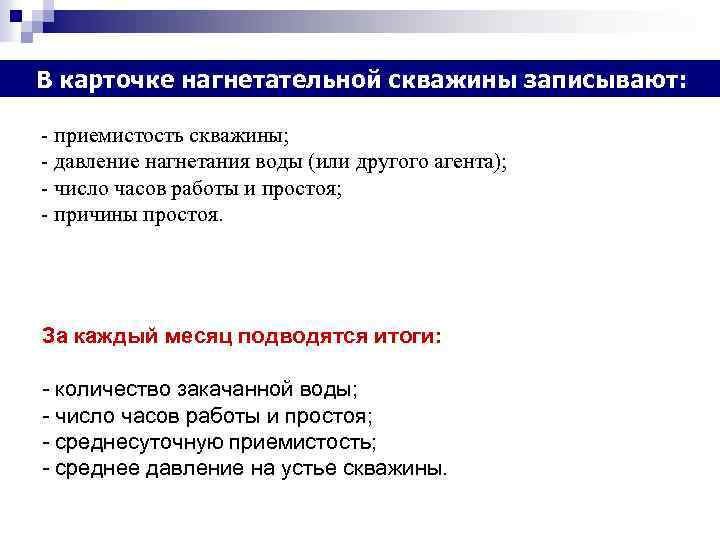 В карточке нагнетательной скважины записывают:

- приемистость скважины;
- давление нагнетания воды (или другого агента);
- число часов работы и простоя;
- причины простоя.

За каждый месяц подводятся итоги:

- количество закачанной воды;
- число часов работы и простоя;
- среднесуточную приемистость;
- среднее давление на устье скважины.